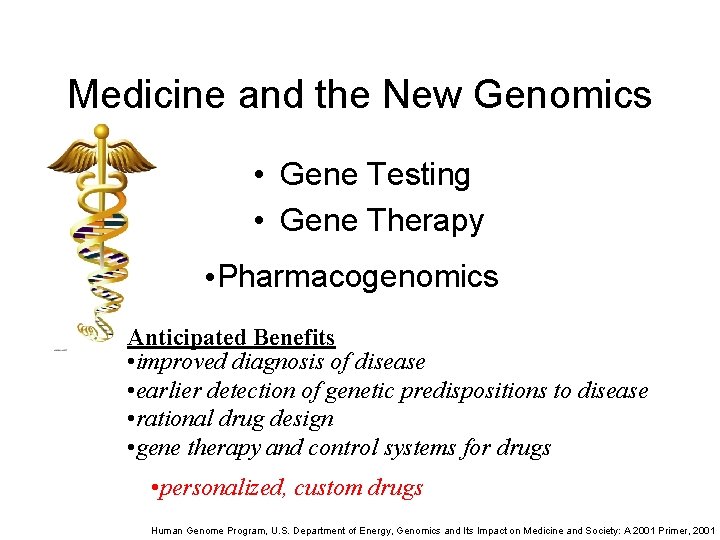 Medicine and the New Genomics

• Gene Testing
• Gene Therapy

•Pharmacogenomics

Anticipated Benefits
•improved diagnosis of disease
•earlier detection of genetic predispositions to disease
•rational drug design
•gene therapy and control systems for drugs

•personalized, custom drugs

Human Genome Program, U.S. Department of Energy, Genomics and Its Impact on Medicine and Society: A 2001 Primer, 2001